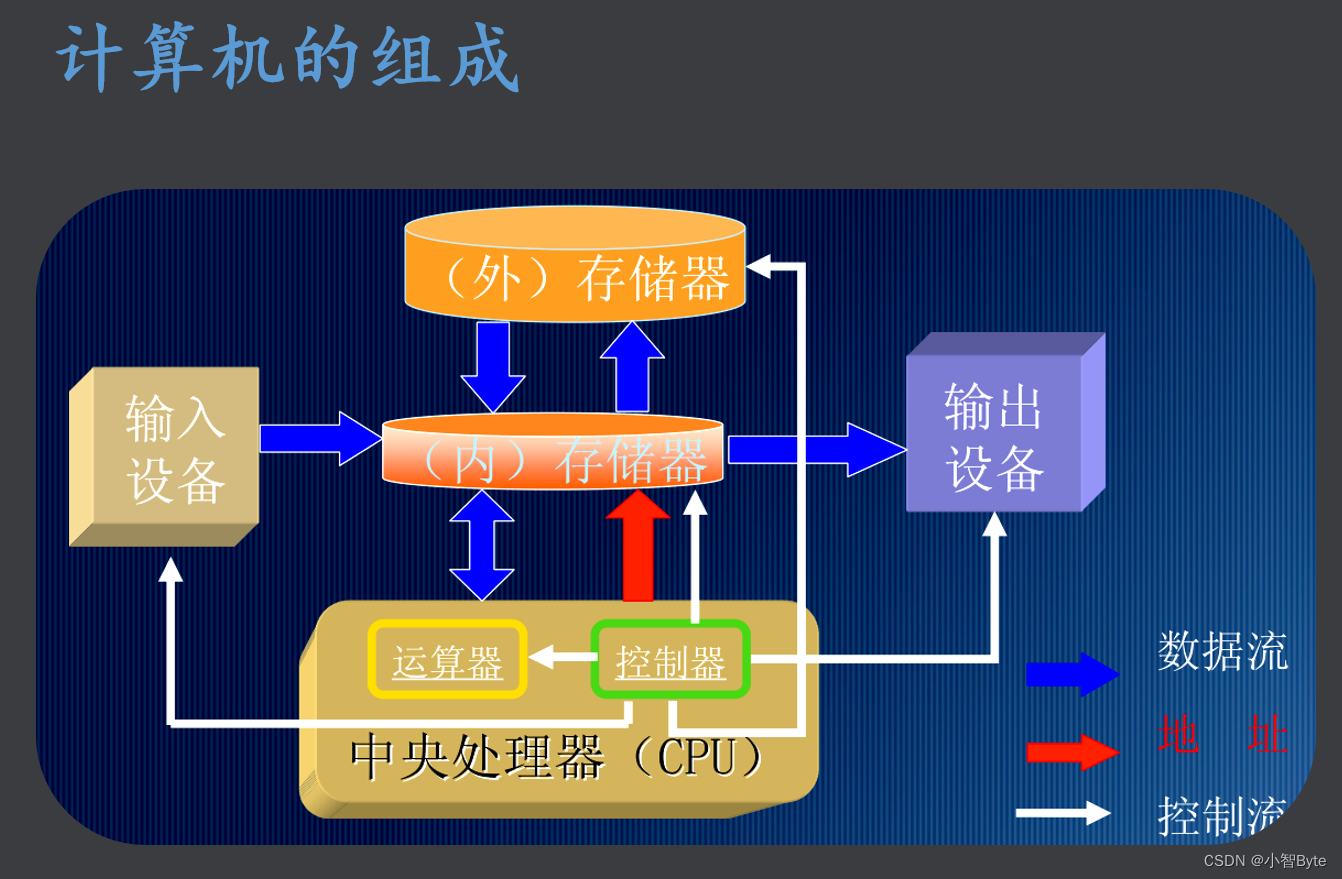 计算机的组成

（外）存储器

输入设备

（内）存储器

输出设备

运算器

控制器

中央处理器（CPU）

数据流

地　址

控制流

CSDN @小智Byte